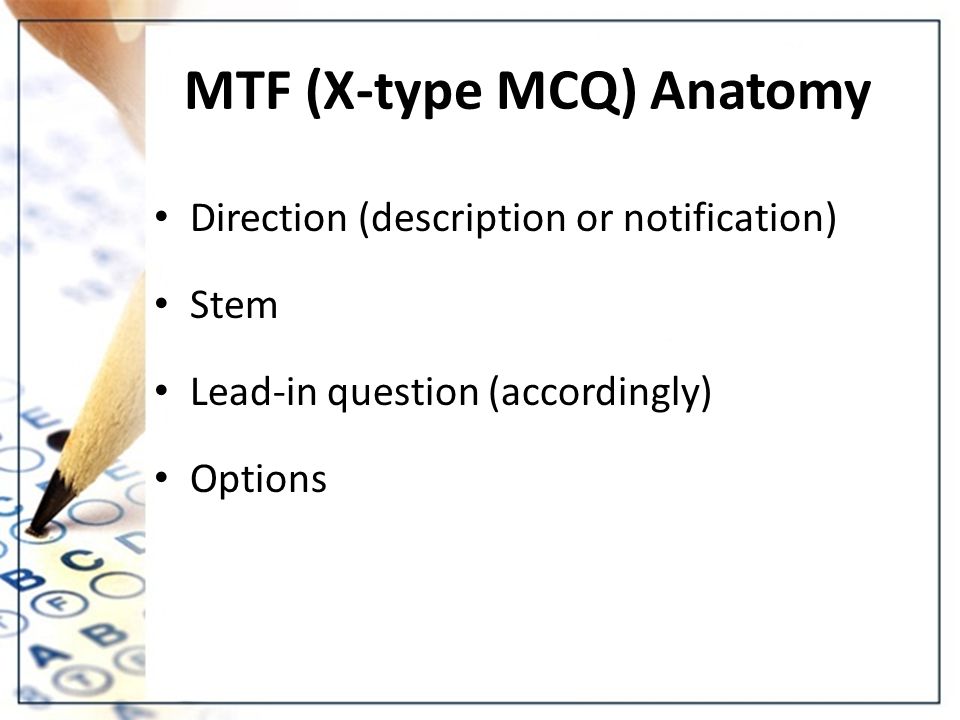 MTF (X-type MCQ) Anatomy

• Direction (description or notification)
• Stem
• Lead-in question (accordingly)
• Options